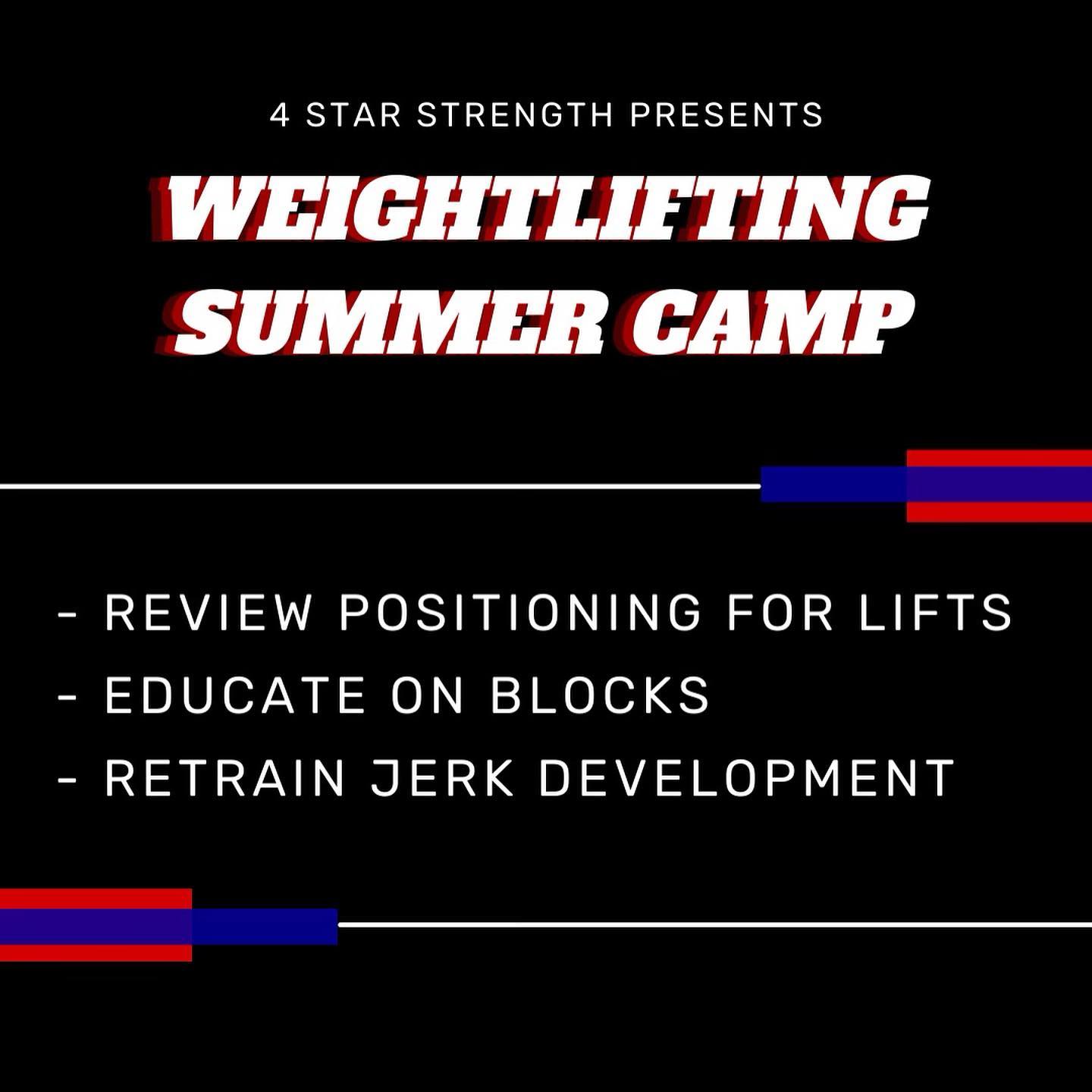 4 STAR STRENGTH PRESENTS

WEIGHTLIFTING SUMMER CAMP

- REVIEW POSITIONING FOR LIFTS
- EDUCATE ON BLOCKS
- RETRAIN JERK DEVELOPMENT